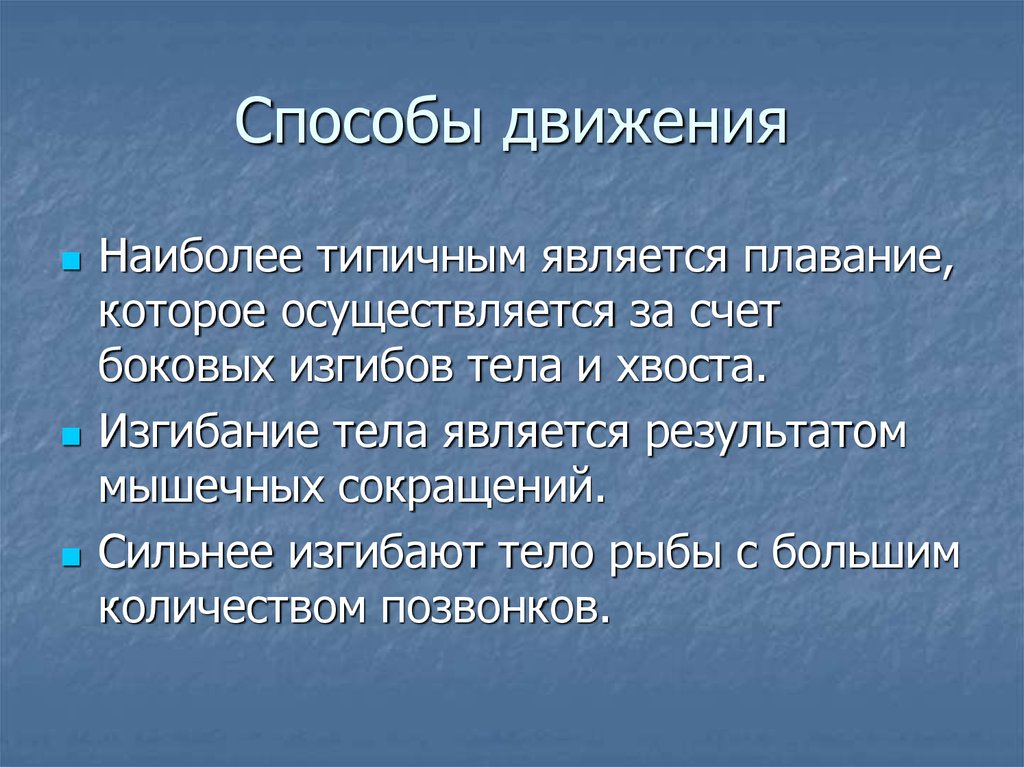 Способы движения

Наиболее типичным является плавание, которое осуществляется за счет боковых изгибов тела и хвоста.

Изгибание тела является результатом мышечных сокращений.

Сильнее изгибают тело рыбы с большим количеством позвонков.